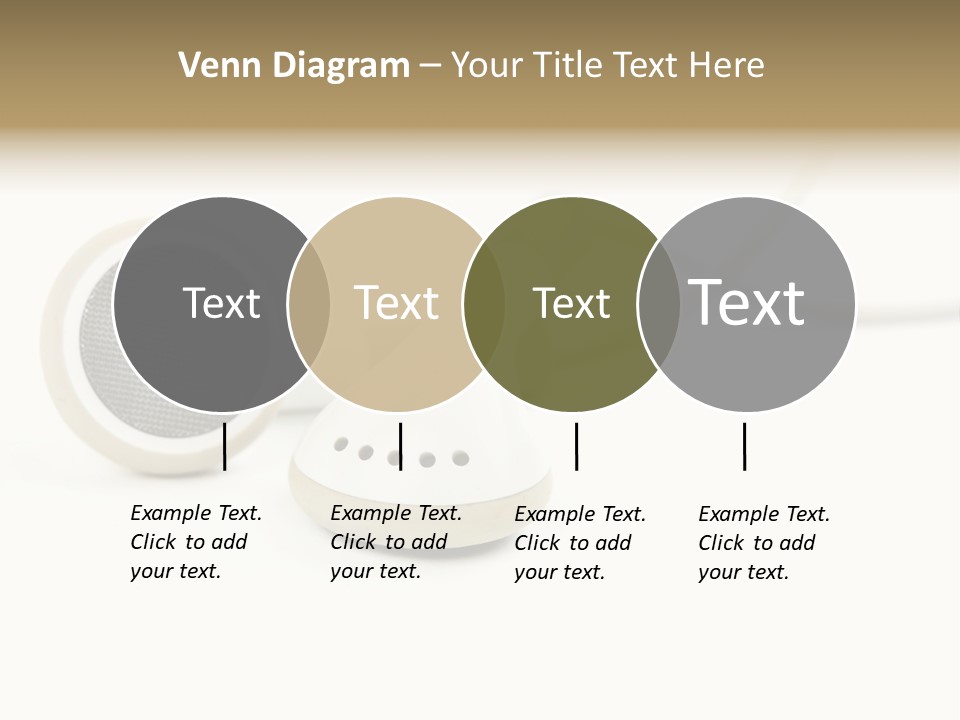 Venn Diagram – Your Title Text Here

Text

Text

Text

Text

Example Text. Click to add your text.

Example Text. Click to add your text.

Example Text. Click to add your text.

Example Text. Click to add your text.